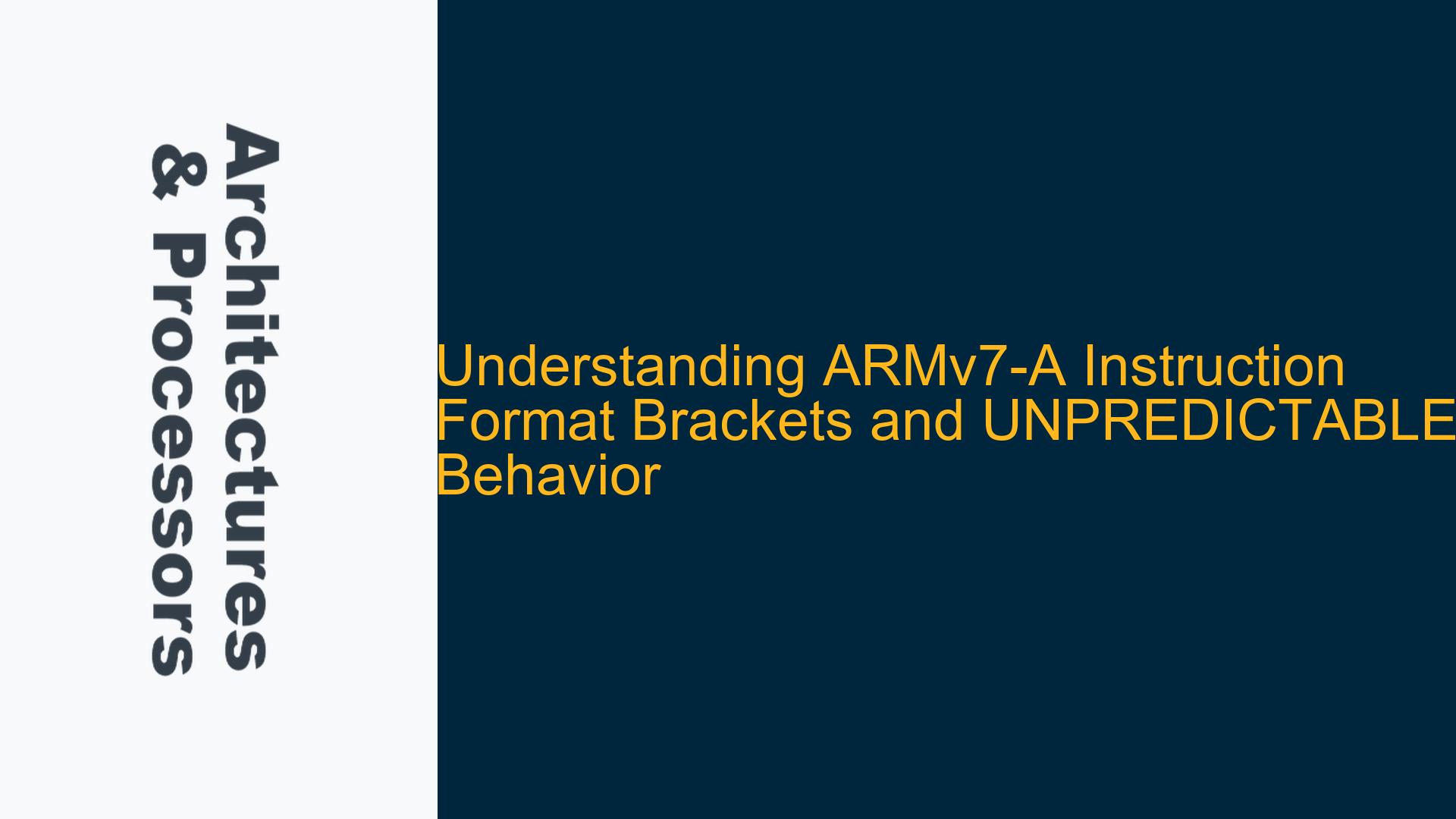 Architectures & Processors

Understanding ARMv7-A Instruction Format Brackets and UNPREDICTABLE Behavior